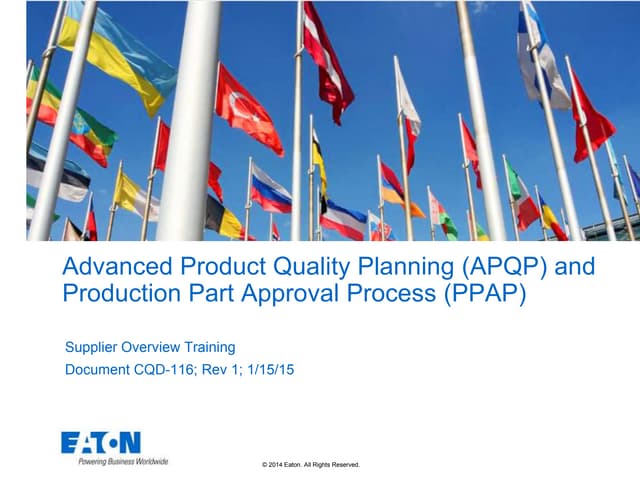 Advanced Product Quality Planning (APQP) and Production Part Approval Process (PPAP)

Supplier Overview Training

Document CQD-116; Rev 1; 1/15/15

EATON
Powering Business Worldwide

© 2014 Eaton. All Rights Reserved.